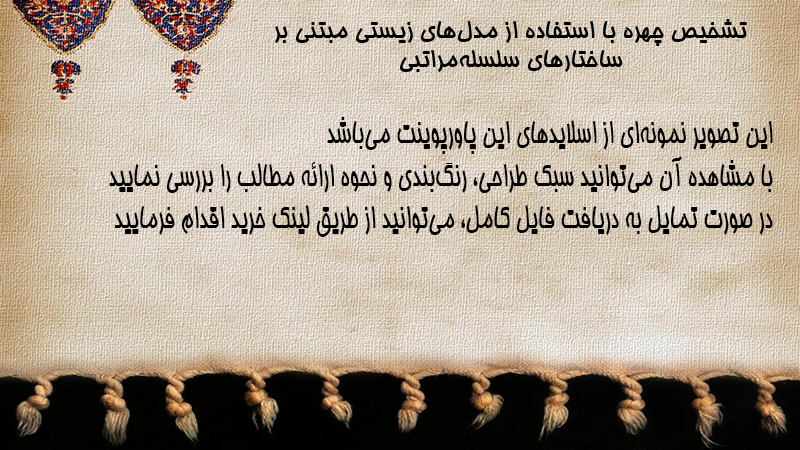 تشخیص چهره با استفاده از مدل‌های زیستی مبتنی بر ساختارهای سلسله‌مراتبی

این تصویر نمونه‌ای از اسلایدهای این پاورپوینت می‌باشد
با مشاهده آن می‌توانید سبک طراحی، رنگ‌بندی و نحوه ارائه مطالب را بررسی نمایید
در صورت تمایل به دریافت فایل کامل، می‌توانید از طریق لینک خرید اقدام فرمایید